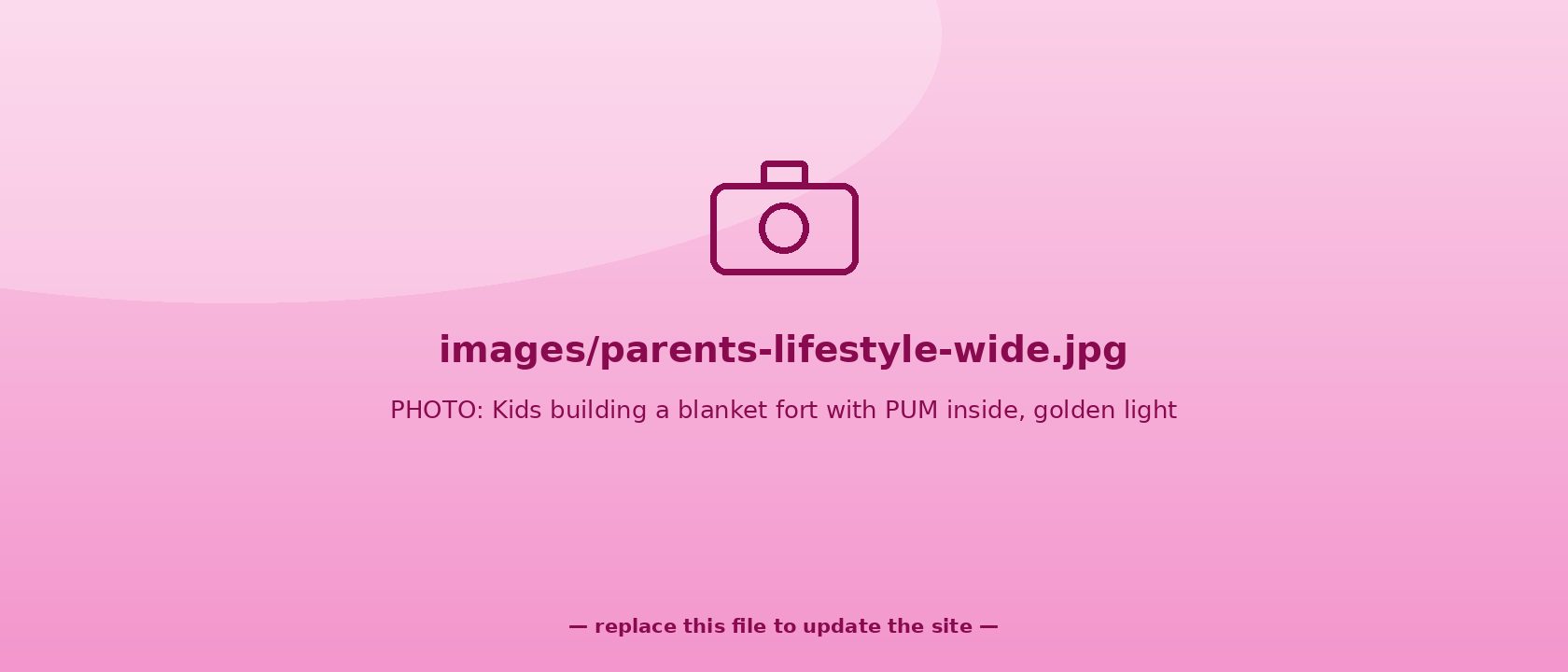 images/parents-lifestyle-wide.jpg

PHOTO: Kids building a blanket fort with PUM inside, golden light

— replace this file to update the site —